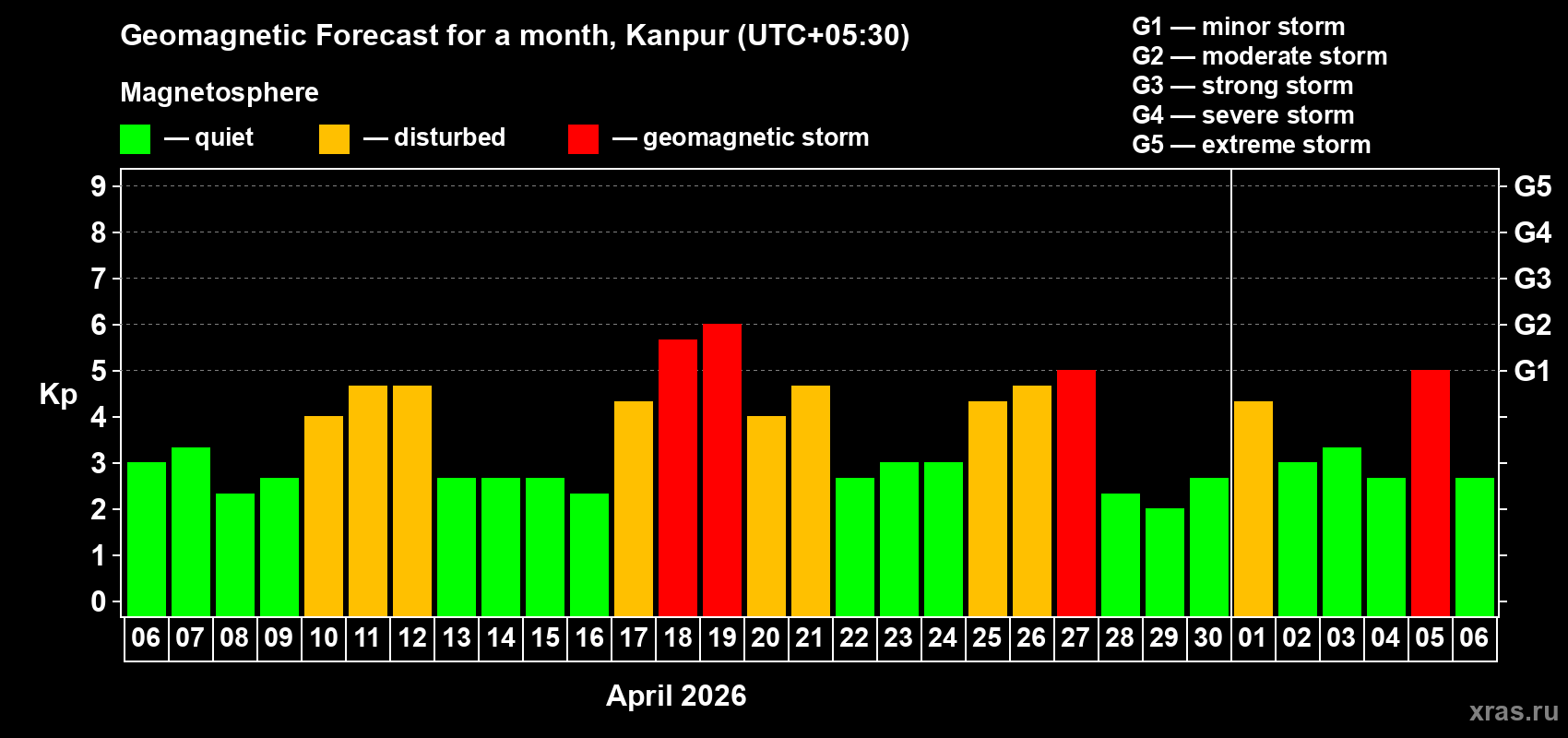 Geomagnetic Forecast for a month, Kanpur (UTC+05:30)

Magnetosphere

— quiet — disturbed — geomagnetic storm

G1 — minor storm
G2 — moderate storm
G3 — strong storm
G4 — severe storm
G5 — extreme storm

Kp

9
8
7
6
5
4
3
2
1
0

G5
G4
G3
G2
G1

06 07 08 09 10 11 12 13 14 15 16 17 18 19 20 21 22 23 24 25 26 27 28 29 30 01 02 03 04 05 06

April 2026

xras.ru